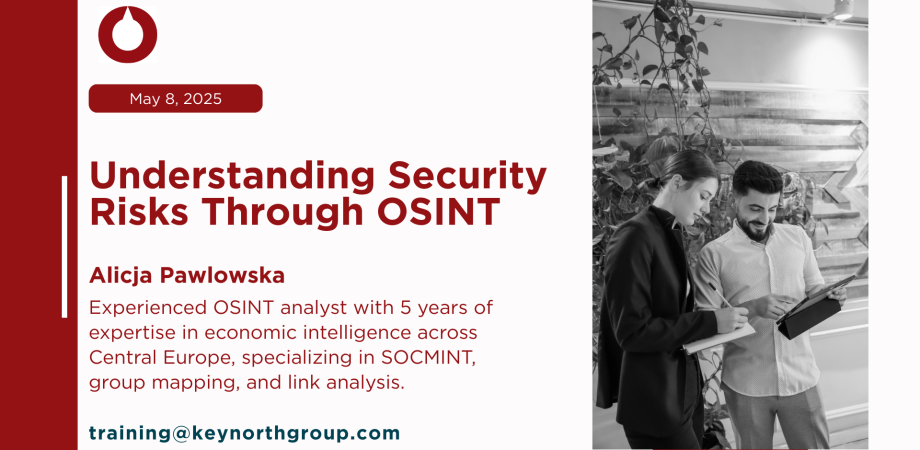 May 8, 2025

Understanding Security Risks Through OSINT

Alicja Pawlowska

Experienced OSINT analyst with 5 years of expertise in economic intelligence across Central Europe, specializing in SOCMINT, group mapping, and link analysis.

training@keynorthgroup.com